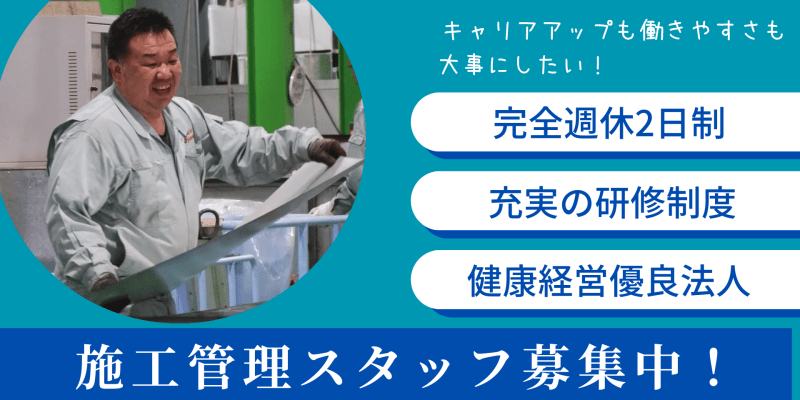 キャリアアップも働きやすさも大事にしたい！

完全週休2日制

充実の研修制度

健康経営優良法人

施工管理スタッフ募集中！